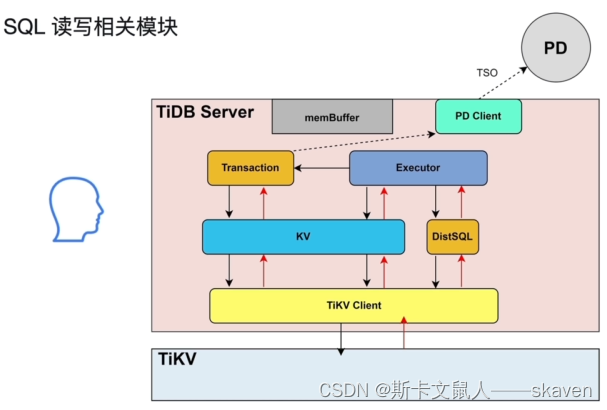 SQL 读写相关模块

PD

TSO

TiDB Server

memBuffer

PD Client

Transaction

Executor

KV

DistSQL

TiKV Client

TiKV

CSDN @斯卡文鼠人——skaven